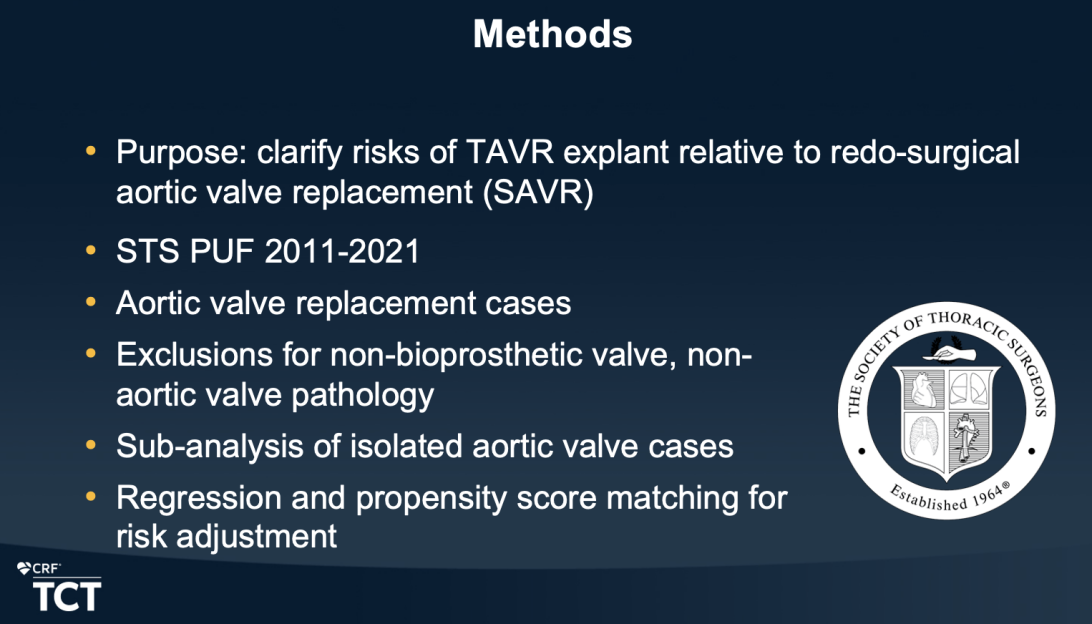 Methods

• Purpose: clarify risks of TAVR explant relative to redo-surgical aortic valve replacement (SAVR)
• STS PUF 2011-2021
• Aortic valve replacement cases
• Exclusions for non-bioprosthetic valve, non-aortic valve pathology
• Sub-analysis of isolated aortic valve cases
• Regression and propensity score matching for risk adjustment

THE SOCIETY OF THORACIC SURGEONS
Established 1964®

CRF
TCT